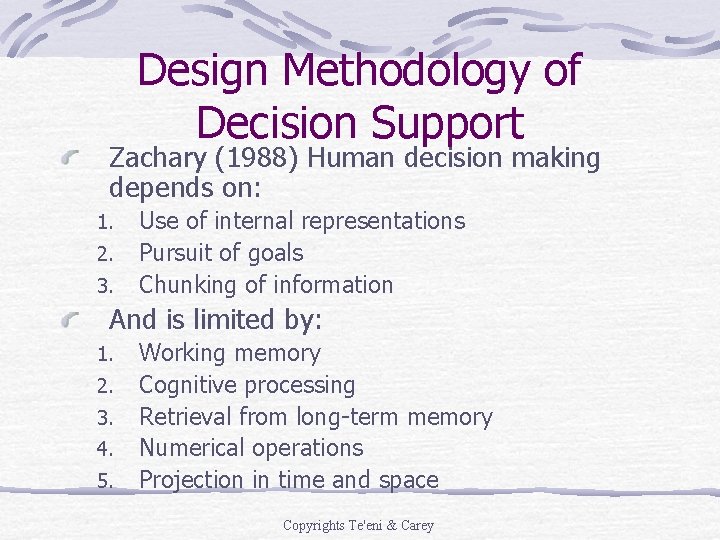 Design Methodology of Decision Support

Zachary (1988) Human decision making depends on:

1. Use of internal representations
2. Pursuit of goals
3. Chunking of information

And is limited by:

1. Working memory
2. Cognitive processing
3. Retrieval from long-term memory
4. Numerical operations
5. Projection in time and space

Copyrights Te'eni & Carey